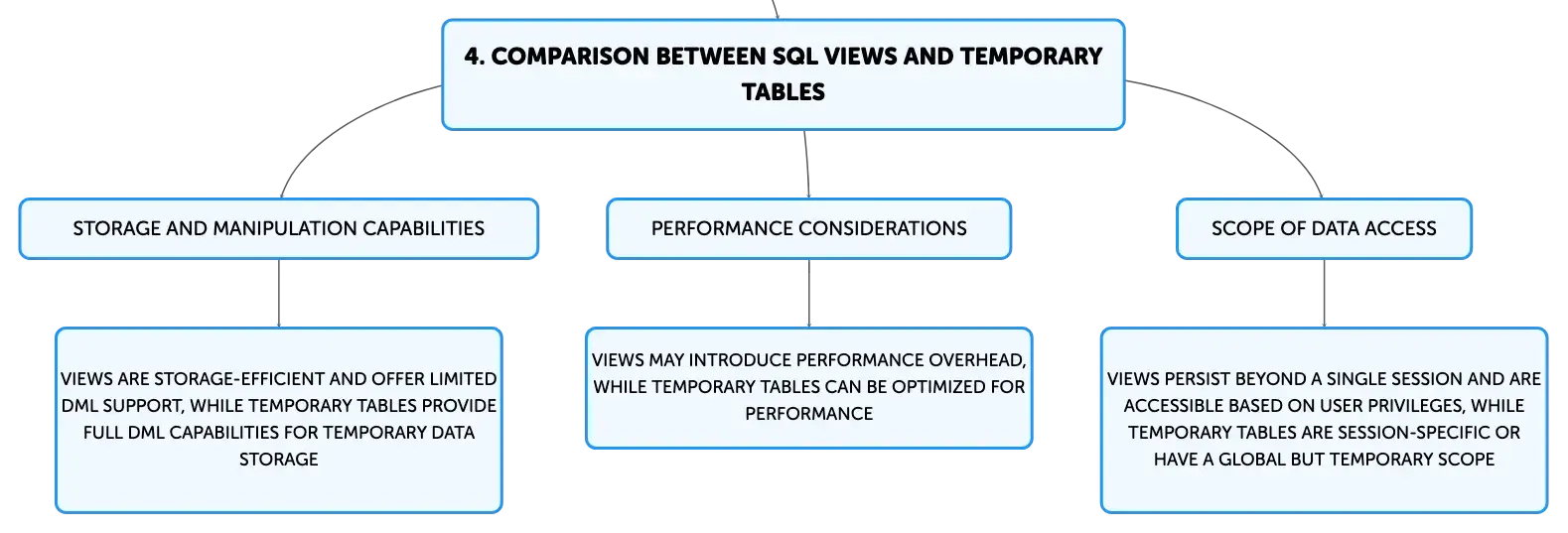 4. COMPARISON BETWEEN SQL VIEWS AND TEMPORARY TABLES

STORAGE AND MANIPULATION CAPABILITIES

VIEWS ARE STORAGE-EFFICIENT AND OFFER LIMITED DML SUPPORT, WHILE TEMPORARY TABLES PROVIDE FULL DML CAPABILITIES FOR TEMPORARY DATA STORAGE

PERFORMANCE CONSIDERATIONS

VIEWS MAY INTRODUCE PERFORMANCE OVERHEAD, WHILE TEMPORARY TABLES CAN BE OPTIMIZED FOR PERFORMANCE

SCOPE OF DATA ACCESS

VIEWS PERSIST BEYOND A SINGLE SESSION AND ARE ACCESSIBLE BASED ON USER PRIVILEGES, WHILE TEMPORARY TABLES ARE SESSION-SPECIFIC OR HAVE A GLOBAL BUT TEMPORARY SCOPE